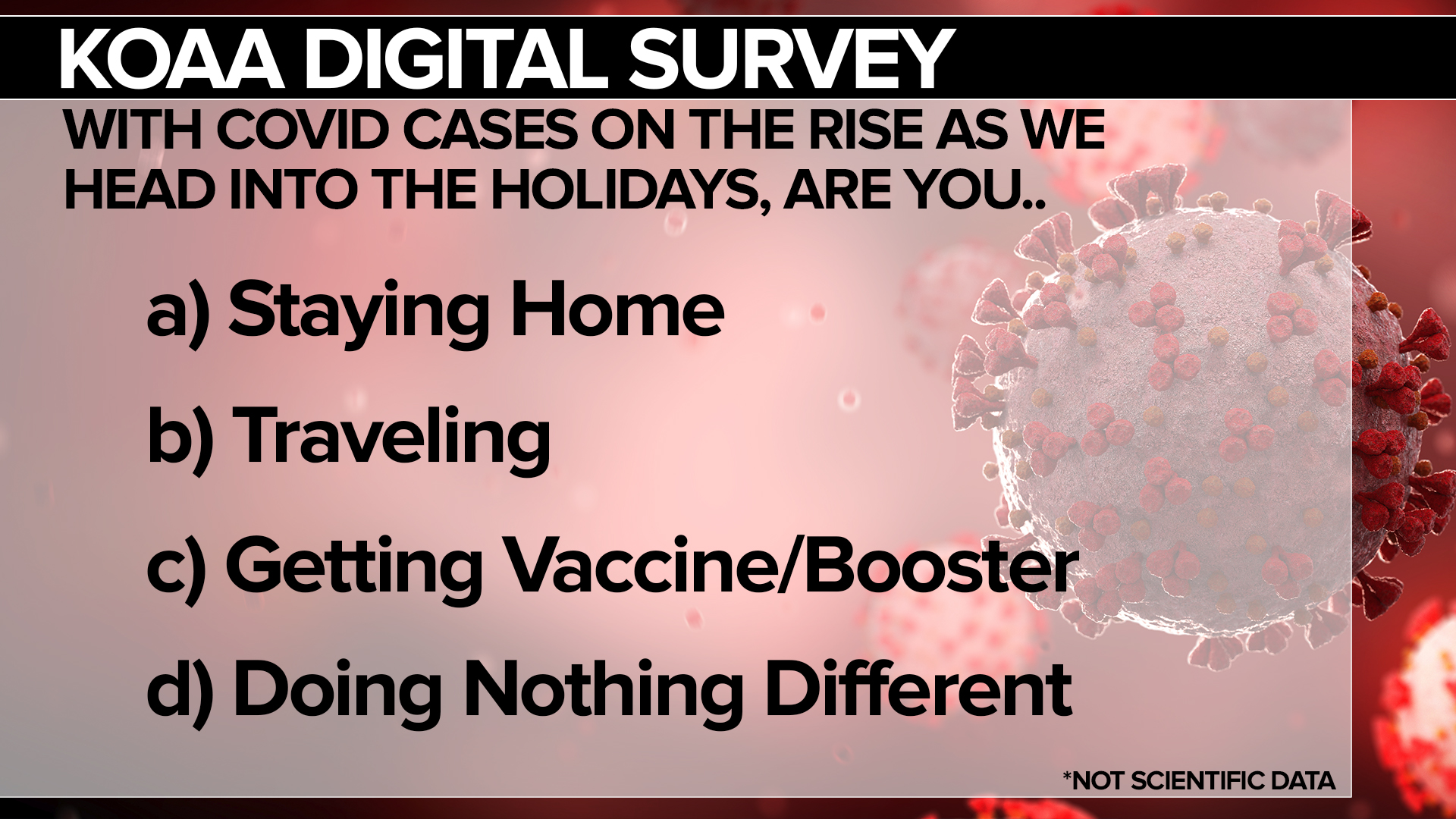 KOAA DIGITAL SURVEY

WITH COVID CASES ON THE RISE AS WE HEAD INTO THE HOLIDAYS, ARE YOU..

a) Staying Home

b) Traveling

c) Getting Vaccine/Booster

d) Doing Nothing Different

*NOT SCIENTIFIC DATA